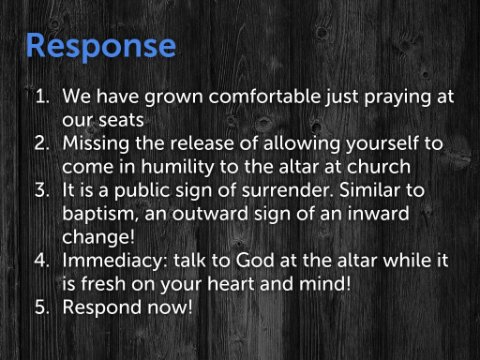 Response

1. We have grown comfortable just praying at our seats
2. Missing the release of allowing yourself to come in humility to the altar at church
3. It is a public sign of surrender. Similar to baptism, an outward sign of an inward change!
4. Immediacy: talk to God at the altar while it is fresh on your heart and mind!
5. Respond now!